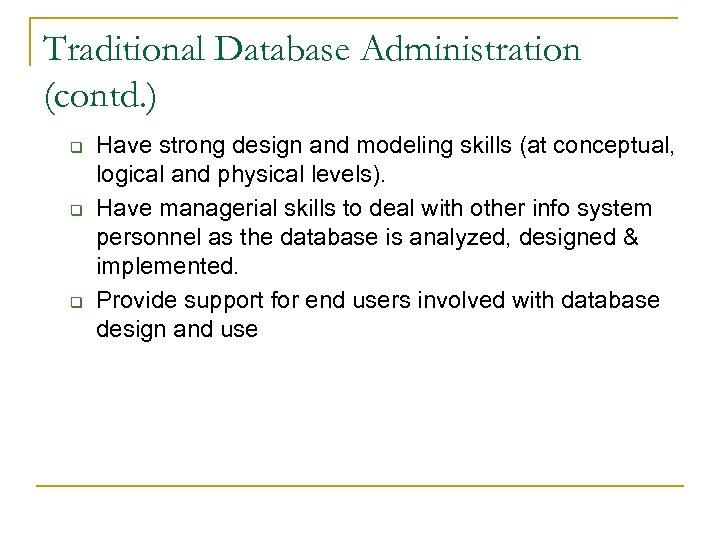 Traditional Database Administration (contd.)

- Have strong design and modeling skills (at conceptual, logical and physical levels).
- Have managerial skills to deal with other info system personnel as the database is analyzed, designed & implemented.
- Provide support for end users involved with database design and use